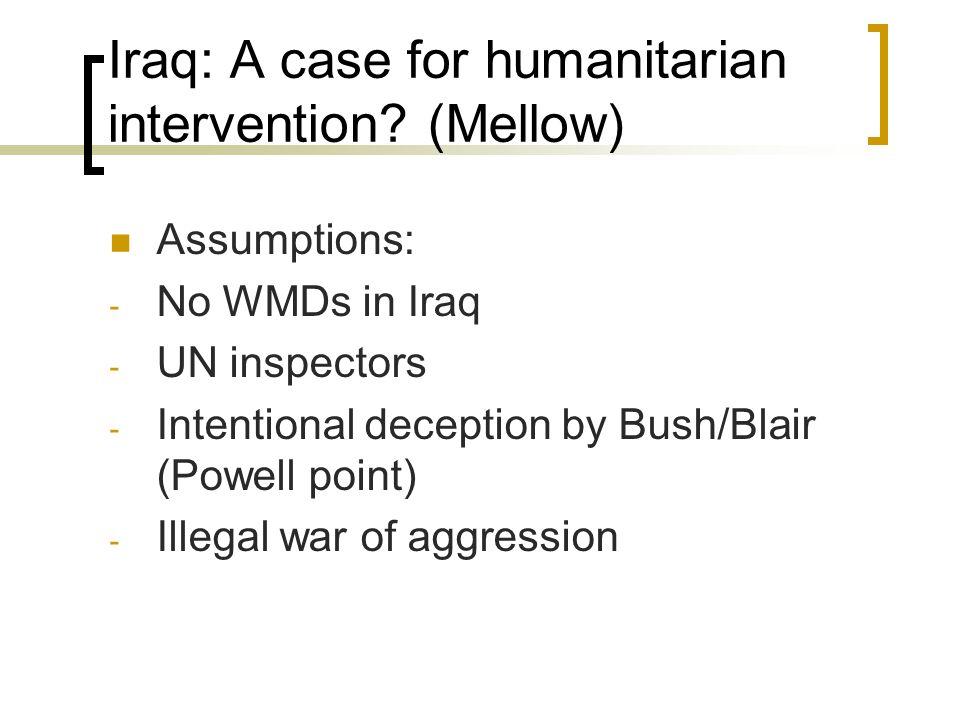 Iraq: A case for humanitarian intervention? (Mellow)

Assumptions:
- No WMDs in Iraq
- UN inspectors
- Intentional deception by Bush/Blair (Powell point)
- Illegal war of aggression